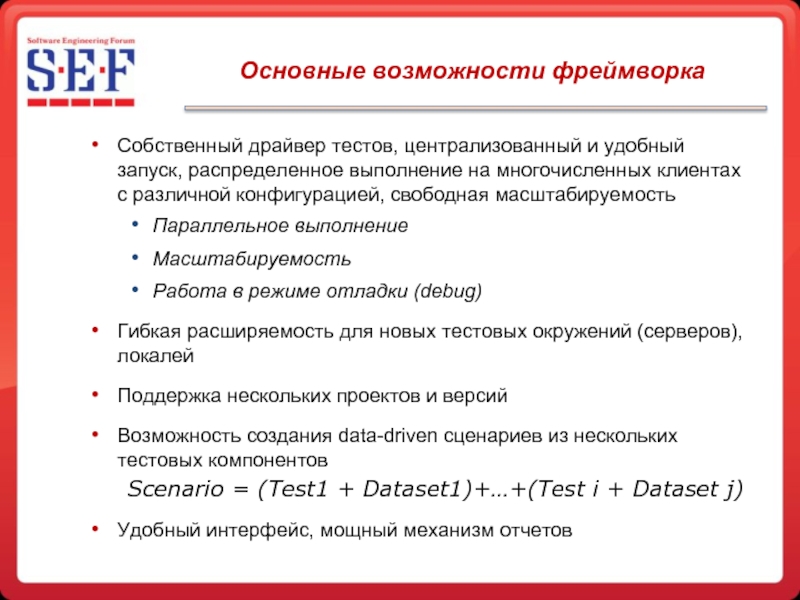 Software Engineering Forum
S·E·F

Основные возможности фреймворка

• Собственный драйвер тестов, централизованный и удобный запуск, распределенное выполнение на многочисленных клиентах с различной конфигурацией, свободная масштабируемость
  • Параллельное выполнение
  • Масштабируемость
  • Работа в режиме отладки (debug)

• Гибкая расширяемость для новых тестовых окружений (серверов), локалей

• Поддержка нескольких проектов и версий

• Возможность создания data-driven сценариев из нескольких тестовых компонентов
Scenario = (Test1 + Dataset1)+…+(Test i + Dataset j)

• Удобный интерфейс, мощный механизм отчетов